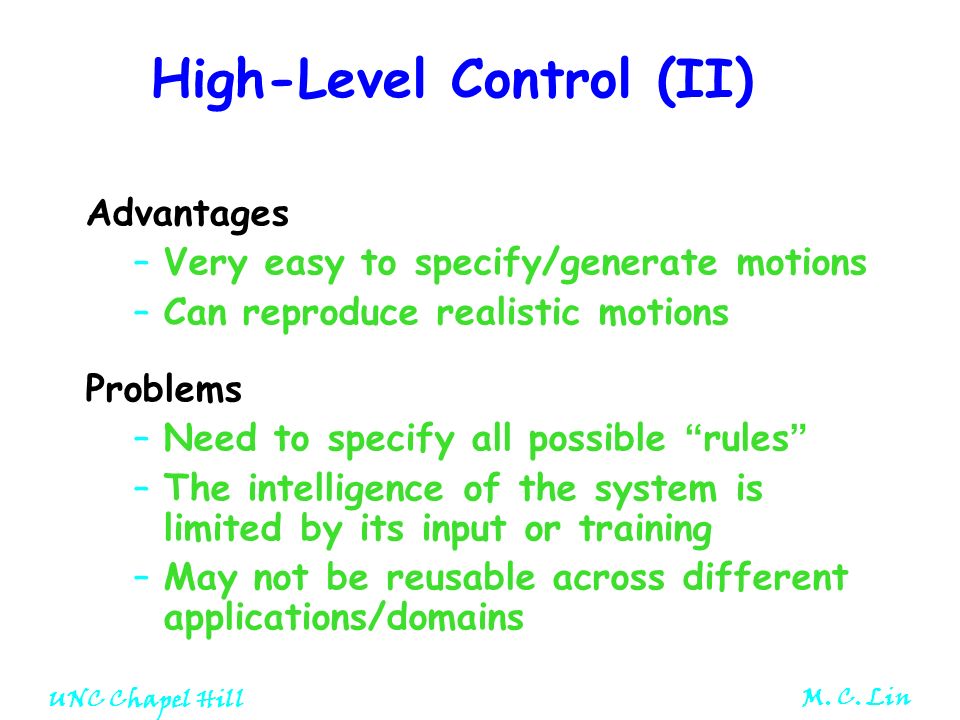 High-Level Control (II)

Advantages
– Very easy to specify/generate motions
– Can reproduce realistic motions

Problems
– Need to specify all possible “rules”
– The intelligence of the system is limited by its input or training
– May not be reusable across different applications/domains

UNC Chapel Hill

M. C. Lin